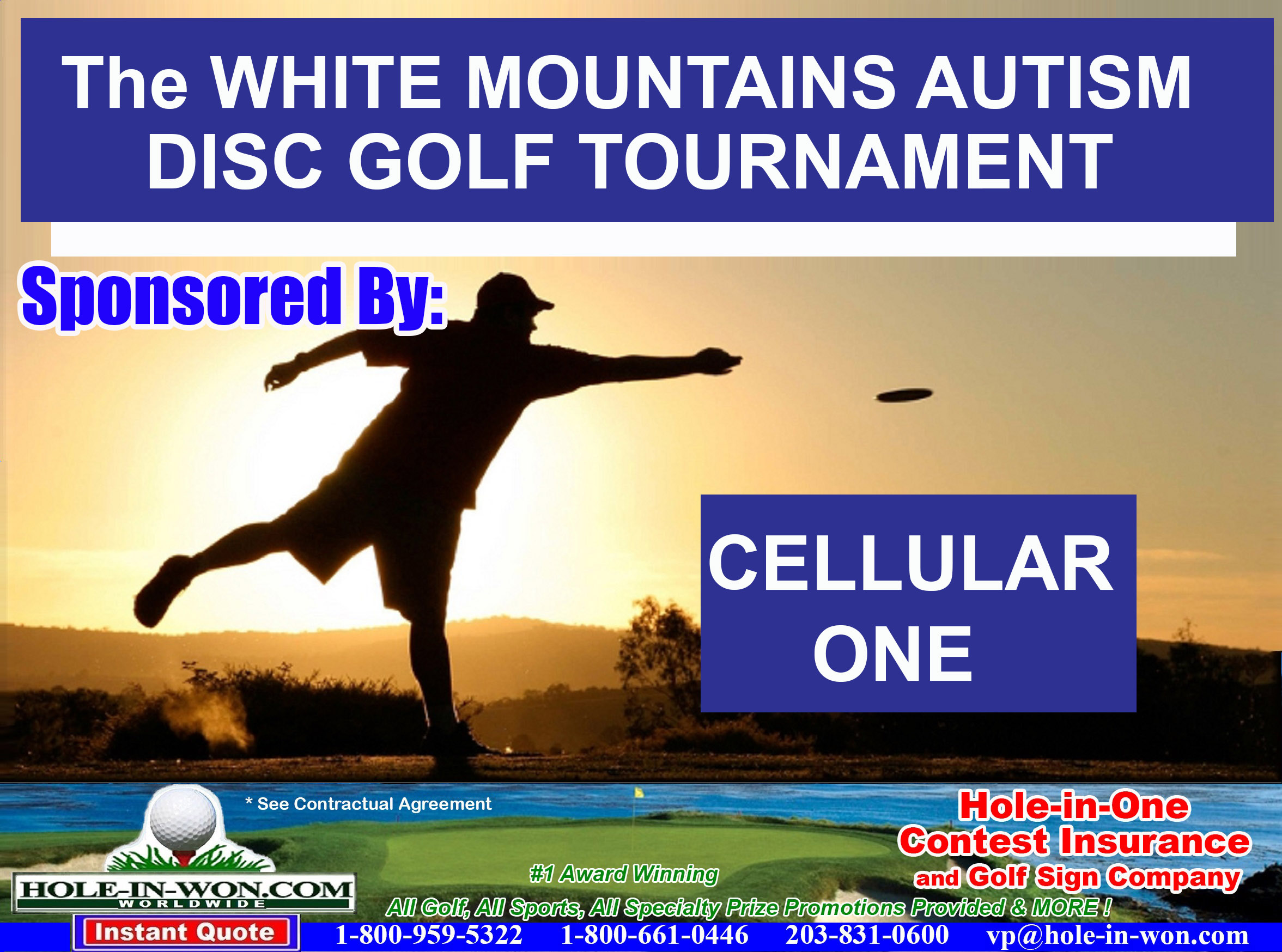 The WHITE MOUNTAINS AUTISM DISC GOLF TOURNAMENT

Sponsored By:

CELLULAR ONE

* See Contractual Agreement

Hole-in-One Contest Insurance and Golf Sign Company

HOLE-IN-WON.COM
WORLDWIDE

#1 Award Winning

All Golf, All Sports, All Specialty Prize Promotions Provided & MORE !

Instant Quote

1-800-959-5322 1-800-661-0446 203-831-0600 vp@hole-in-won.com